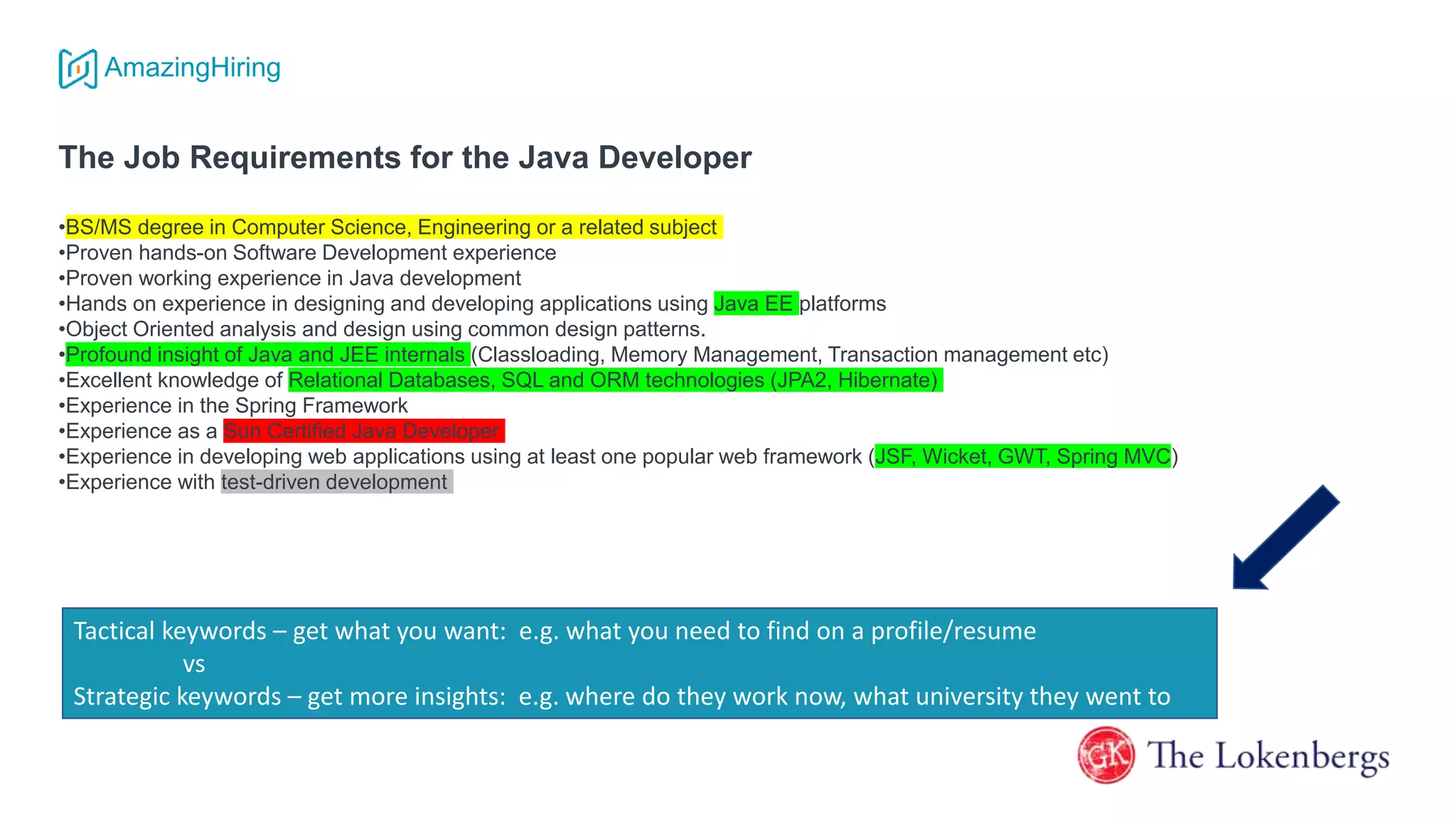 AmazingHiring

The Job Requirements for the Java Developer

•BS/MS degree in Computer Science, Engineering or a related subject
•Proven hands-on Software Development experience
•Proven working experience in Java development
•Hands on experience in designing and developing applications using Java EE platforms
•Object Oriented analysis and design using common design patterns.
•Profound insight of Java and JEE internals (Classloading, Memory Management, Transaction management etc)
•Excellent knowledge of Relational Databases, SQL and ORM technologies (JPA2, Hibernate)
•Experience in the Spring Framework
•Experience as a Sun Certified Java Developer
•Experience in developing web applications using at least one popular web framework (JSF, Wicket, GWT, Spring MVC)
•Experience with test-driven development

Tactical keywords – get what you want: e.g. what you need to find on a profile/resume
vs
Strategic keywords – get more insights: e.g. where do they work now, what university they went to

GK The Lokenbergs